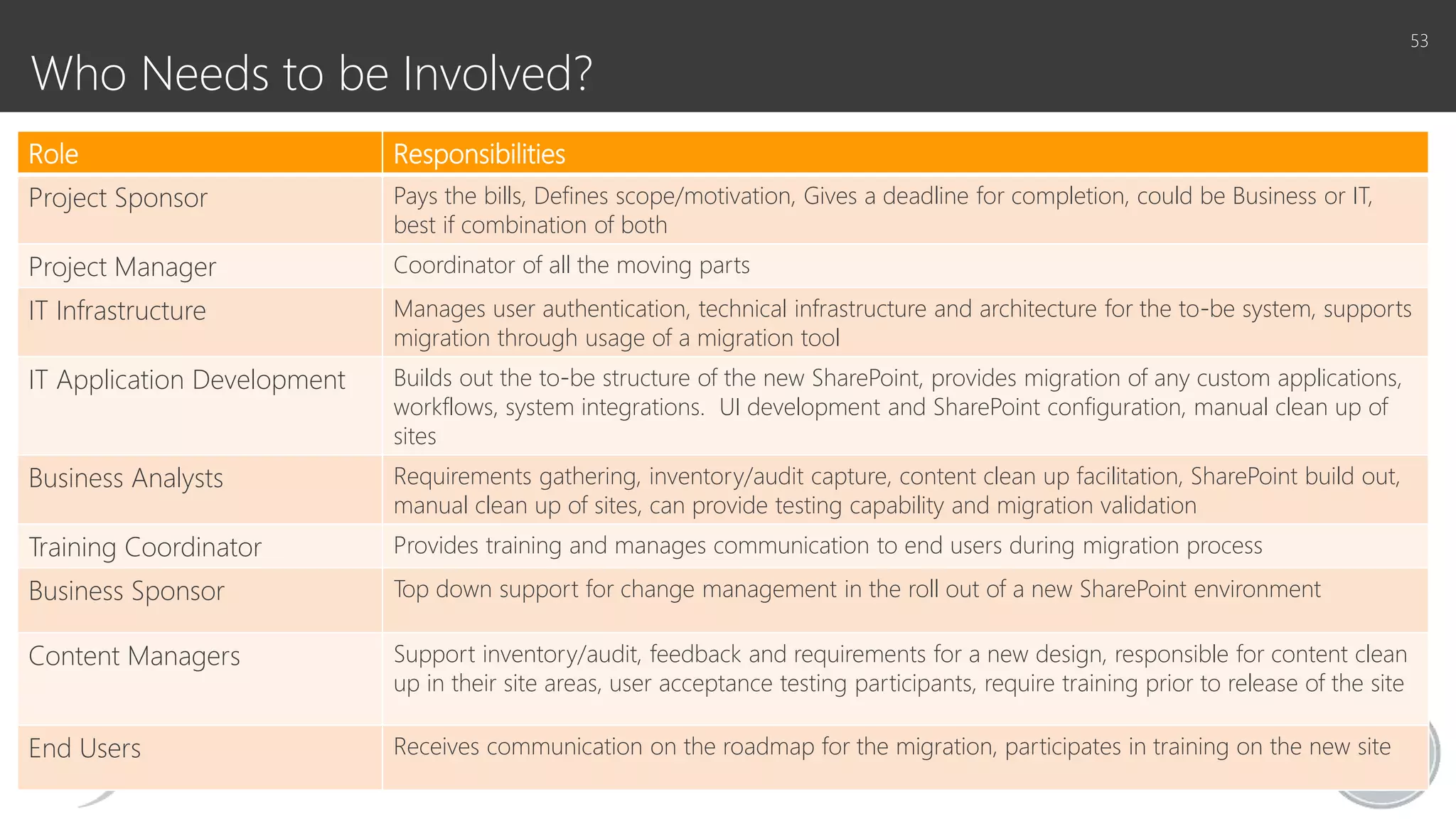 53

Who Needs to be Involved?

| Role | Responsibilities |
|---|---|
| Project Sponsor | Pays the bills, Defines scope/motivation, Gives a deadline for completion, could be Business or IT, best if combination of both |
| Project Manager | Coordinator of all the moving parts |
| IT Infrastructure | Manages user authentication, technical infrastructure and architecture for the to-be system, supports migration through usage of a migration tool |
| IT Application Development | Builds out the to-be structure of the new SharePoint, provides migration of any custom applications, workflows, system integrations.  UI development and SharePoint configuration, manual clean up of sites |
| Business Analysts | Requirements gathering, inventory/audit capture, content clean up facilitation, SharePoint build out, manual clean up of sites, can provide testing capability and migration validation |
| Training Coordinator | Provides training and manages communication to end users during migration process |
| Business Sponsor | Top down support for change management in the roll out of a new SharePoint environment |
| Content Managers | Support inventory/audit, feedback and requirements for a new design, responsible for content clean up in their site areas, user acceptance testing participants, require training prior to release of the site |
| End Users | Receives communication on the roadmap for the migration, participates in training on the new site |